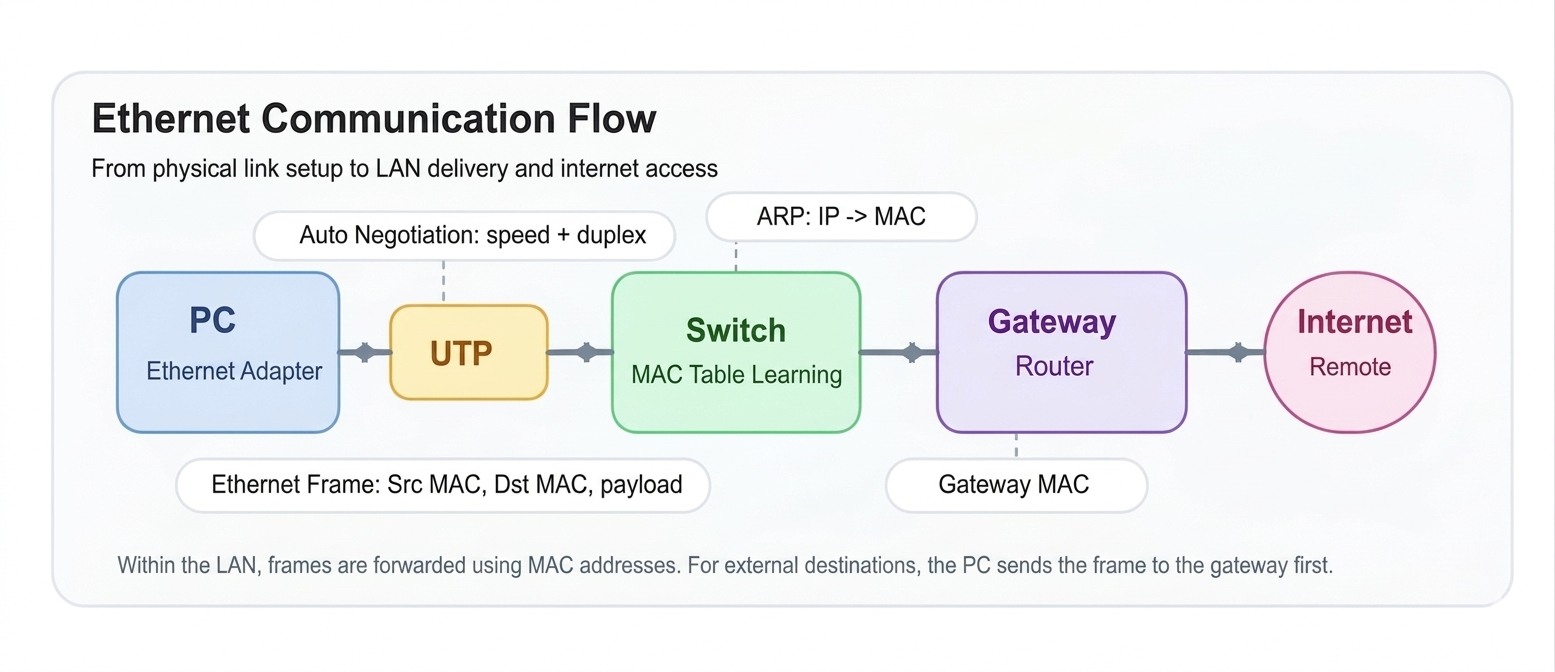 Ethernet Communication Flow

From physical link setup to LAN delivery and internet access

Auto Negotiation: speed + duplex

ARP: IP -> MAC

PC
Ethernet Adapter

UTP

Switch
MAC Table Learning

Gateway
Router

Internet
Remote

Ethernet Frame: Src MAC, Dst MAC, payload

Gateway MAC

Within the LAN, frames are forwarded using MAC addresses. For external destinations, the PC sends the frame to the gateway first.